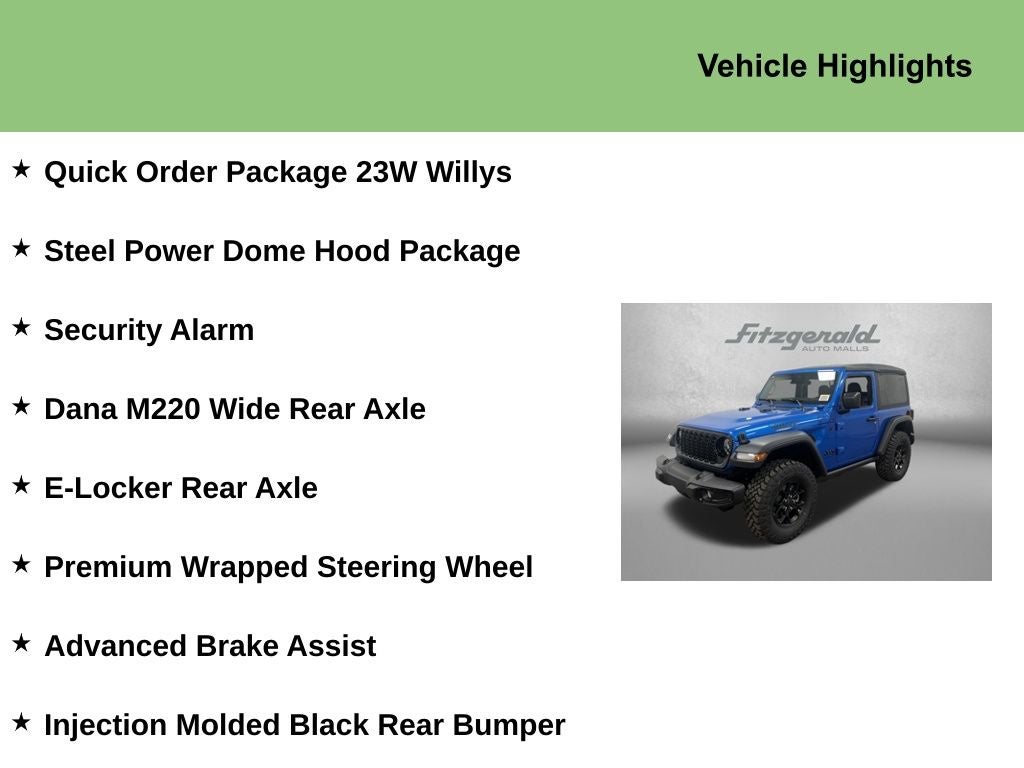 Vehicle Highlights

★ Quick Order Package 23W Willys

★ Steel Power Dome Hood Package

★ Security Alarm

★ Dana M220 Wide Rear Axle

★ E-Locker Rear Axle

★ Premium Wrapped Steering Wheel

★ Advanced Brake Assist

★ Injection Molded Black Rear Bumper

Fitzgerald
AUTO MALLS